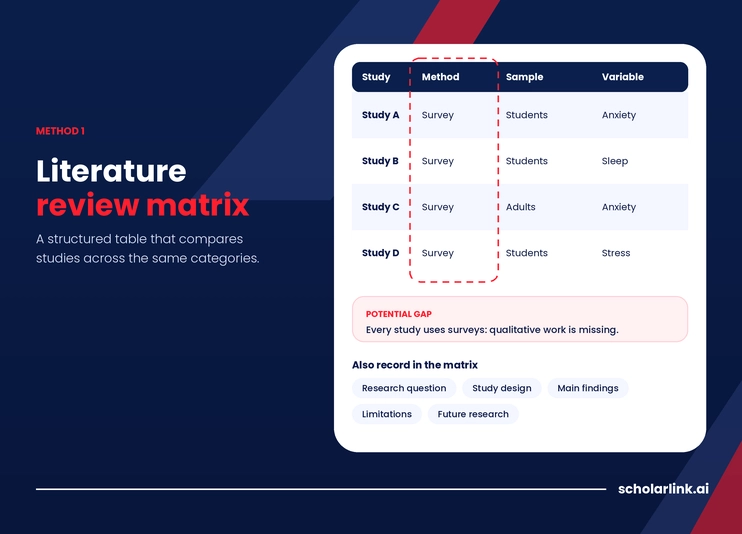 METHOD 1

Literature review matrix

A structured table that compares studies across the same categories.

| Study | Method | Sample | Variable |
|---|---|---|---|
| Study A | Survey | Students | Anxiety |
| Study B | Survey | Students | Sleep |
| Study C | Survey | Adults | Anxiety |
| Study D | Survey | Students | Stress |

POTENTIAL GAP
Every study uses surveys: qualitative work is missing.

Also record in the matrix

Research question
Study design
Main findings
Limitations
Future research

scholarlink.ai